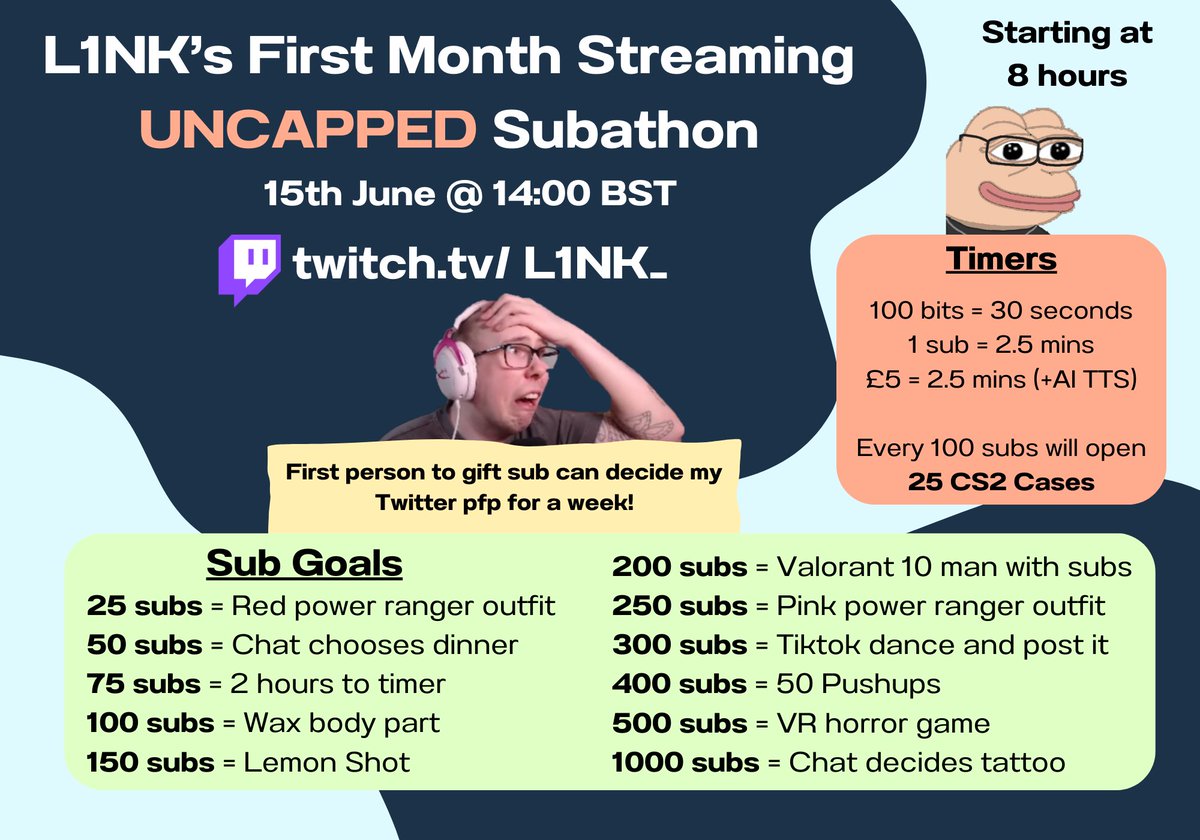 L1NK's First Month Streaming
UNCAPPED Subathon
15th June @ 14:00 BST
twitch.tv/ L1NK_

Starting at 8 hours

Timers
100 bits = 30 seconds
1 sub = 2.5 mins
£5 = 2.5 mins (+AI TTS)

Every 100 subs will open
25 CS2 Cases

First person to gift sub can decide my Twitter pfp for a week!

Sub Goals
25 subs = Red power ranger outfit
50 subs = Chat chooses dinner
75 subs = 2 hours to timer
100 subs = Wax body part
150 subs = Lemon Shot

200 subs = Valorant 10 man with subs
250 subs = Pink power ranger outfit
300 subs = Tiktok dance and post it
400 subs = 50 Pushups
500 subs = VR horror game
1000 subs = Chat decides tattoo